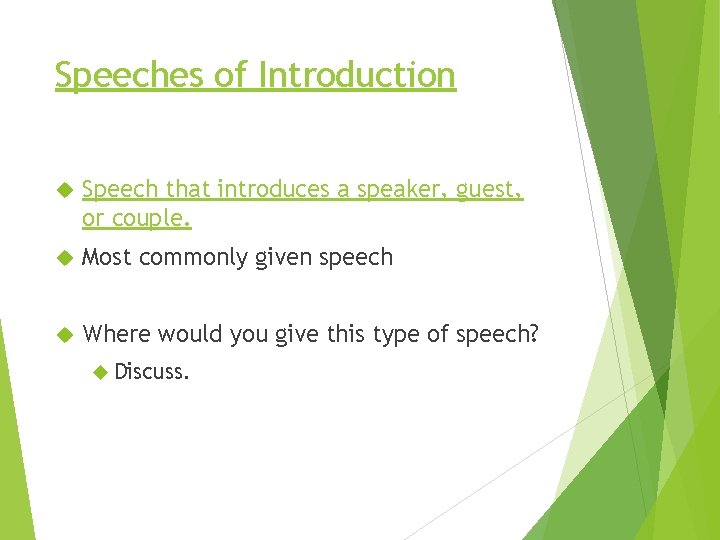 Speeches of Introduction

Speech that introduces a speaker, guest, or couple.

Most commonly given speech

Where would you give this type of speech?

Discuss.